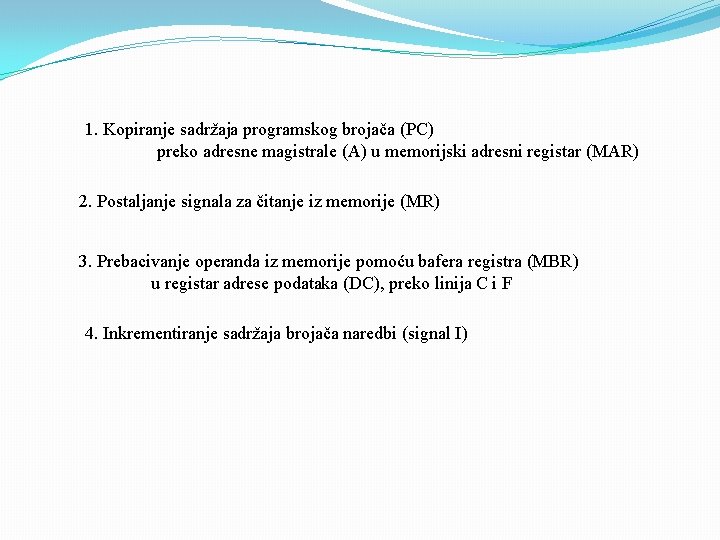 1. Kopiranje sadržaja programskog brojača (PC)
preko adresne magistrale (A) u memorijski adresni registar (MAR)

2. Postaljanje signala za čitanje iz memorije (MR)

3. Prebacivanje operanda iz memorije pomoću bafera registra (MBR)
u registar adrese podataka (DC), preko linija C i F

4. Inkrementiranje sadržaja brojača naredbi (signal I)